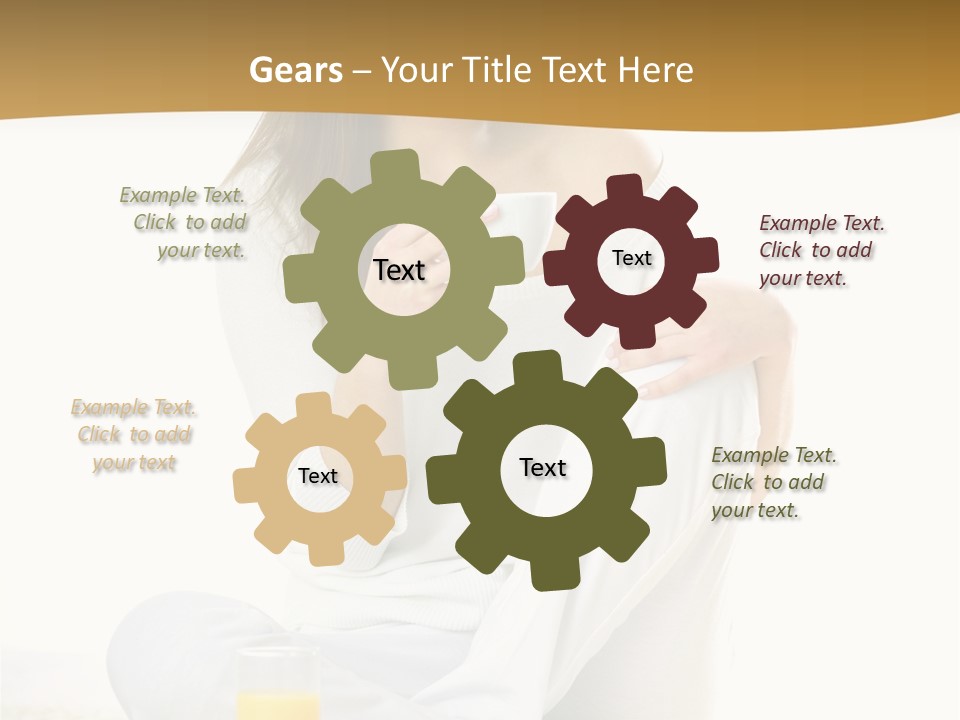 Gears – Your Title Text Here

Example Text. Click to add your text.

Text

Text

Example Text. Click to add your text.

Example Text. Click to add your text

Text

Text

Example Text. Click to add your text.